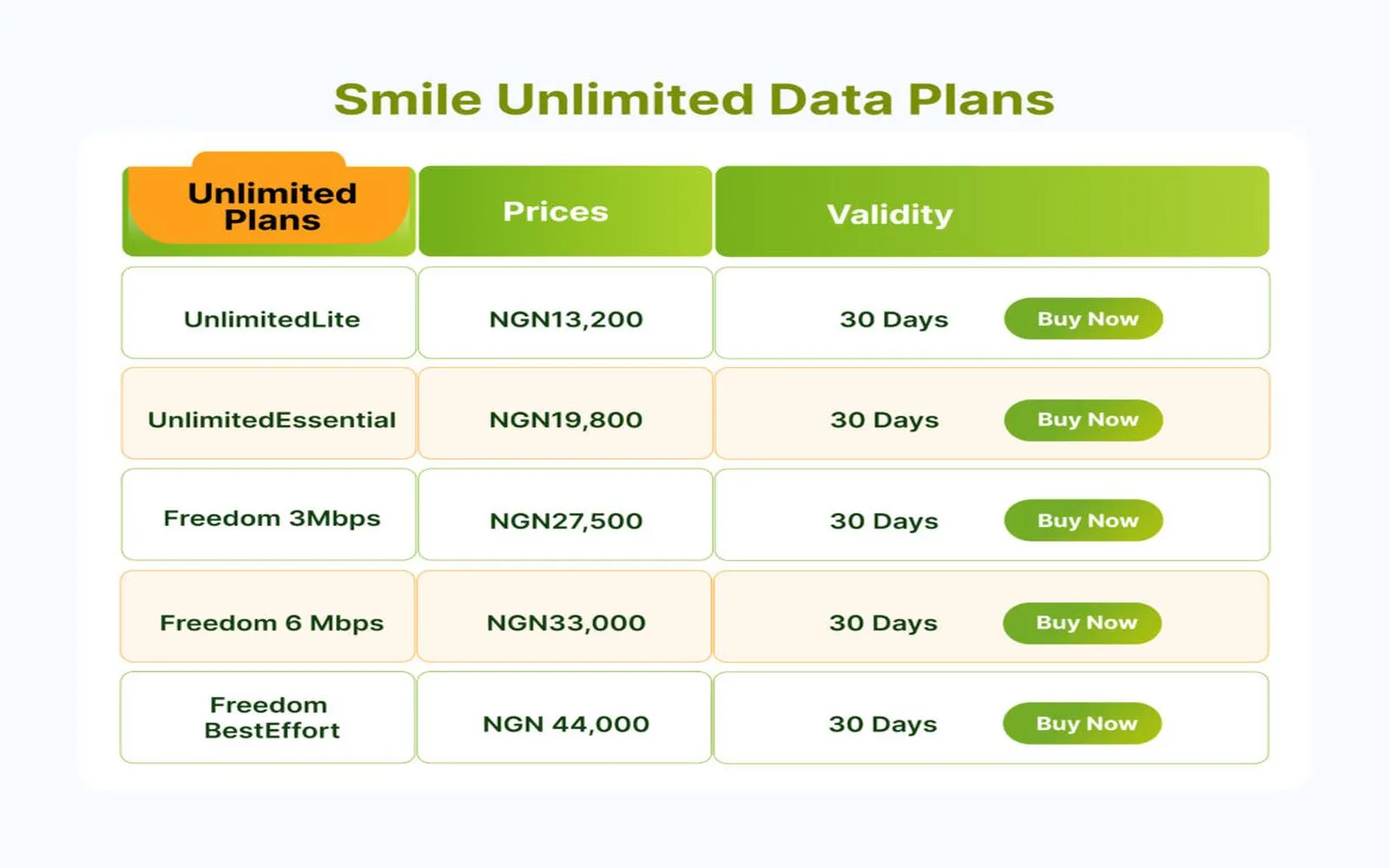 Smile Unlimited Data Plans

| Unlimited Plans | Prices | Validity |
|---|---|---|
| UnlimitedLite | NGN13,200 | 30 Days Buy Now |
| UnlimitedEssential | NGN19,800 | 30 Days Buy Now |
| Freedom 3Mbps | NGN27,500 | 30 Days Buy Now |
| Freedom 6 Mbps | NGN33,000 | 30 Days Buy Now |
| Freedom BestEffort | NGN 44,000 | 30 Days Buy Now |